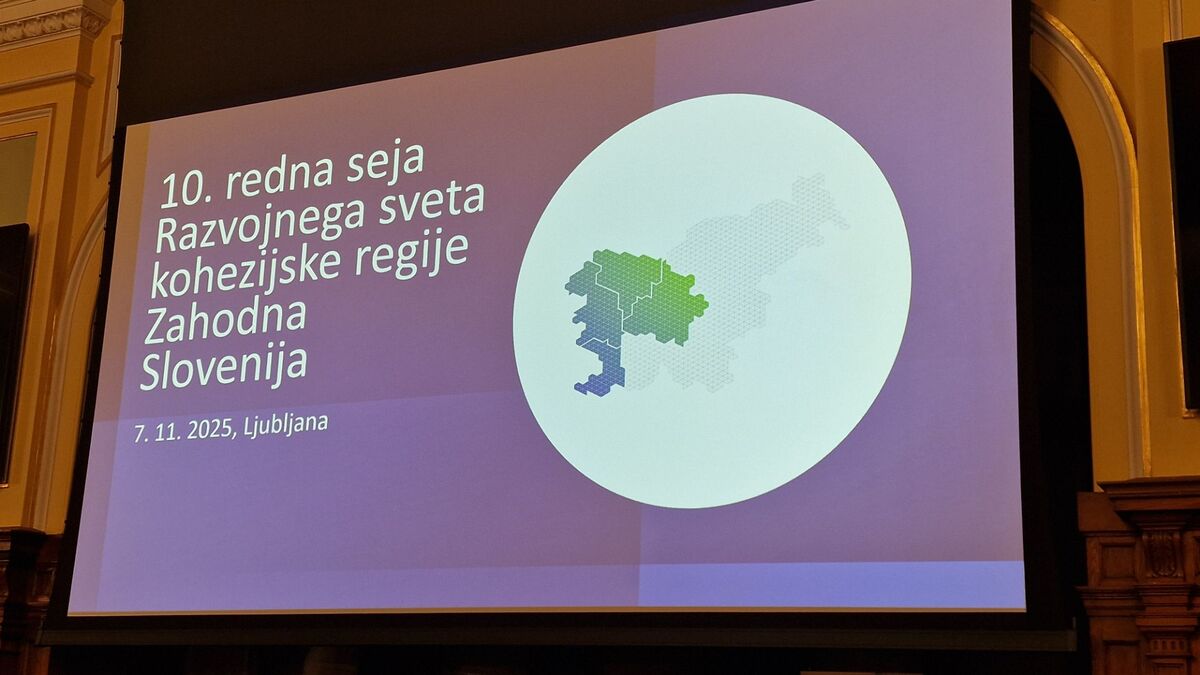 10. redna seja Razvojnega sveta kohezijske regije Zahodna Slovenija

7. 11. 2025, Ljubljana